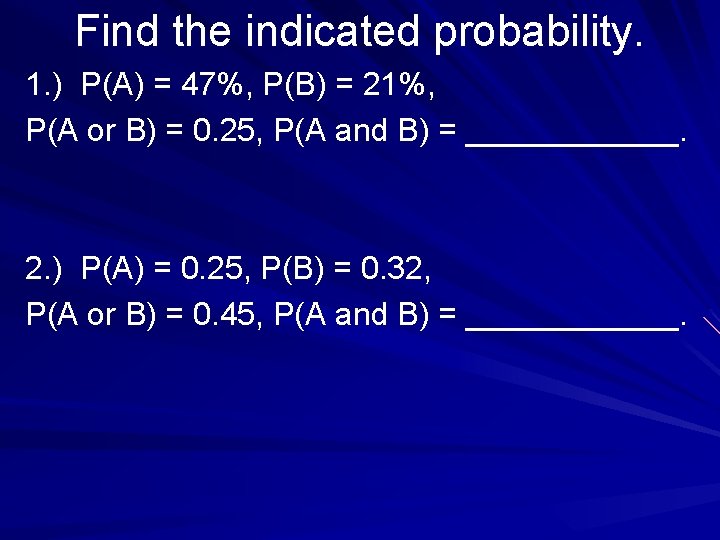 Find the indicated probability.

1.) P(A) = 47%, P(B) = 21%,
P(A or B) = 0.25, P(A and B) = ____________.

2.) P(A) = 0.25, P(B) = 0.32,
P(A or B) = 0.45, P(A and B) = ____________.